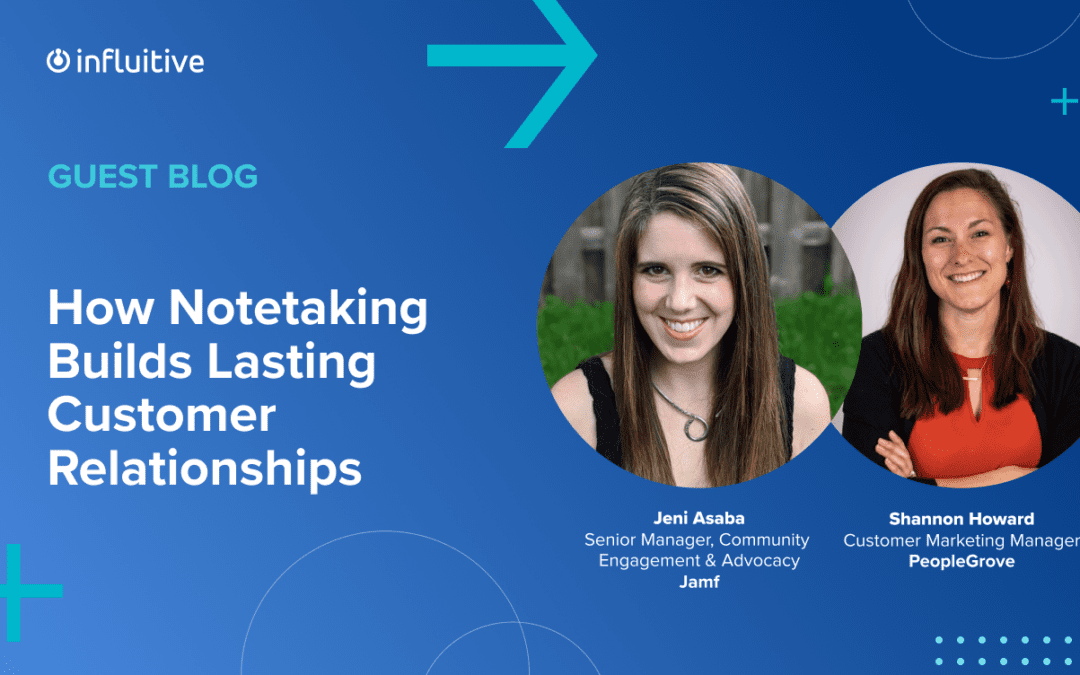 influitive

GUEST BLOG

How Notetaking Builds Lasting Customer Relationships

Jeni Asaba
Senior Manager, Community Engagement & Advocacy
Jamf

Shannon Howard
Customer Marketing Manager
PeopleGrove